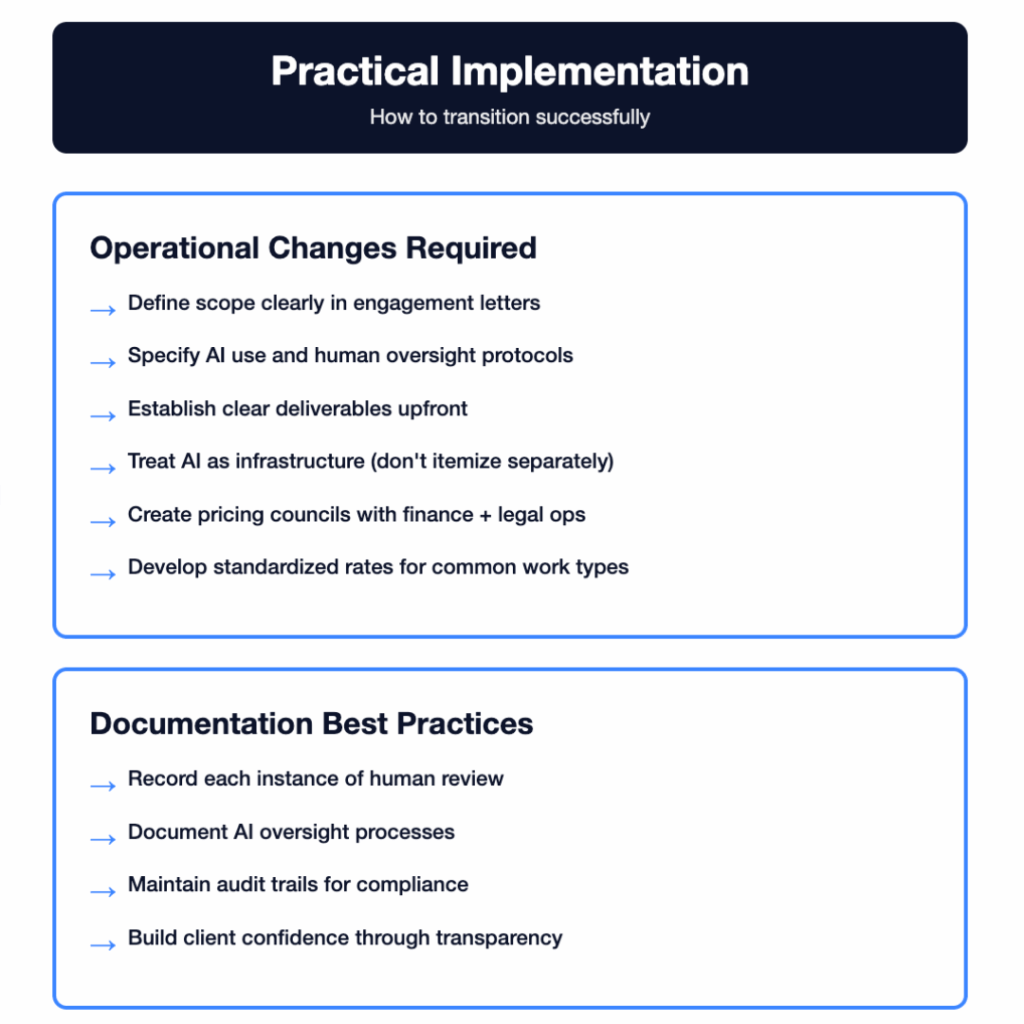 Practical Implementation

How to transition successfully

Operational Changes Required

→ Define scope clearly in engagement letters

→ Specify AI use and human oversight protocols

→ Establish clear deliverables upfront

→ Treat AI as infrastructure (don't itemize separately)

→ Create pricing councils with finance + legal ops

→ Develop standardized rates for common work types

Documentation Best Practices

→ Record each instance of human review

→ Document AI oversight processes

→ Maintain audit trails for compliance

→ Build client confidence through transparency